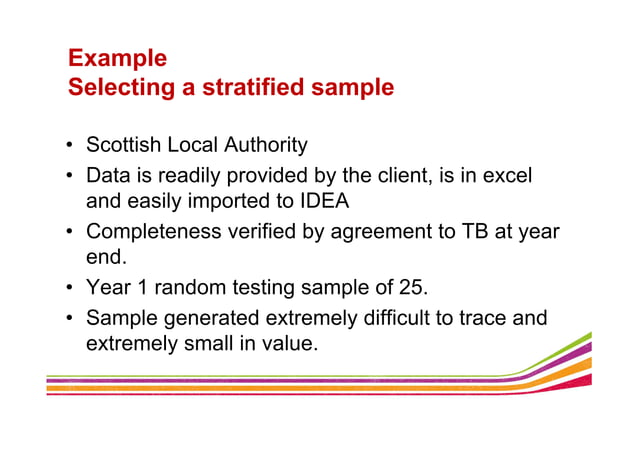 Example
Selecting a stratified sample

• Scottish Local Authority
• Data is readily provided by the client, is in excel and easily imported to IDEA
• Completeness verified by agreement to TB at year end.
• Year 1 random testing sample of 25.
• Sample generated extremely difficult to trace and extremely small in value.